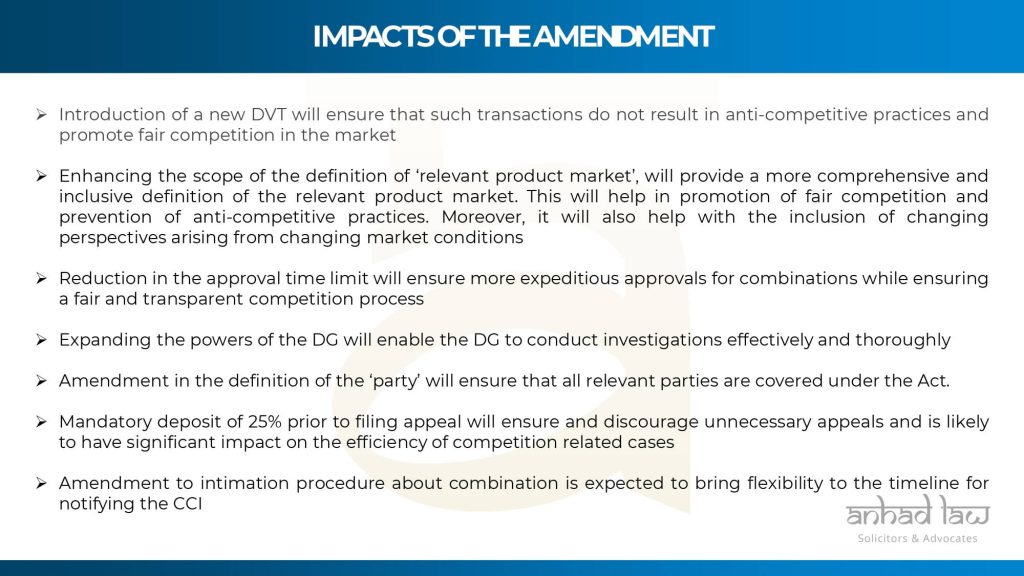 IMPACTS OF THE AMENDMENT

➢ Introduction of a new DVT will ensure that such transactions do not result in anti-competitive practices and promote fair competition in the market

➢ Enhancing the scope of the definition of 'relevant product market', will provide a more comprehensive and inclusive definition of the relevant product market. This will help in promotion of fair competition and prevention of anti-competitive practices. Moreover, it will also help with the inclusion of changing perspectives arising from changing market conditions

➢ Reduction in the approval time limit will ensure more expeditious approvals for combinations while ensuring a fair and transparent competition process

➢ Expanding the powers of the DG will enable the DG to conduct investigations effectively and thoroughly

➢ Amendment in the definition of the 'party' will ensure that all relevant parties are covered under the Act.

➢ Mandatory deposit of 25% prior to filing appeal will ensure and discourage unnecessary appeals and is likely to have significant impact on the efficiency of competition related cases

➢ Amendment to intimation procedure about combination is expected to bring flexibility to the timeline for notifying the CCI

anhad law
Solicitors & Advocates